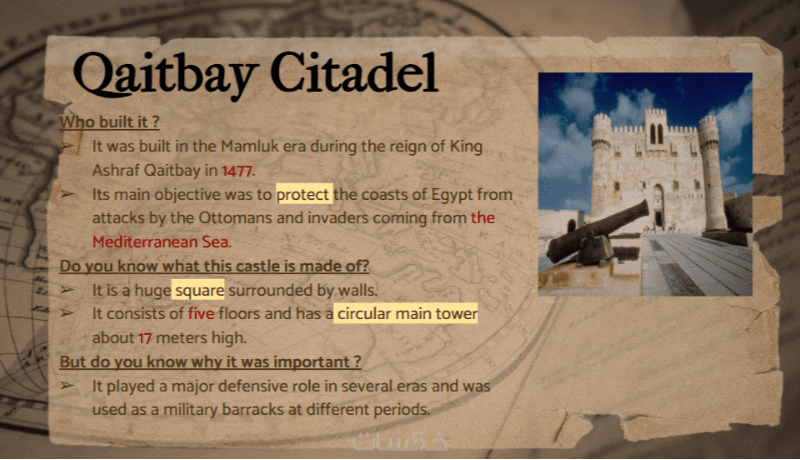 Qaitbay Citadel

Who built it ?

➢ It was built in the Mamluk era during the reign of King Ashraf Qaitbay in 1477.

➢ Its main objective was to protect the coasts of Egypt from attacks by the Ottomans and invaders coming from the Mediterranean Sea.

Do you know what this castle is made of?

➢ It is a huge square surrounded by walls.

➢ It consists of five floors and has a circular main tower about 17 meters high.

But do you know why it was important ?

➢ It played a major defensive role in several eras and was used as a military barracks at different periods.

خمسات